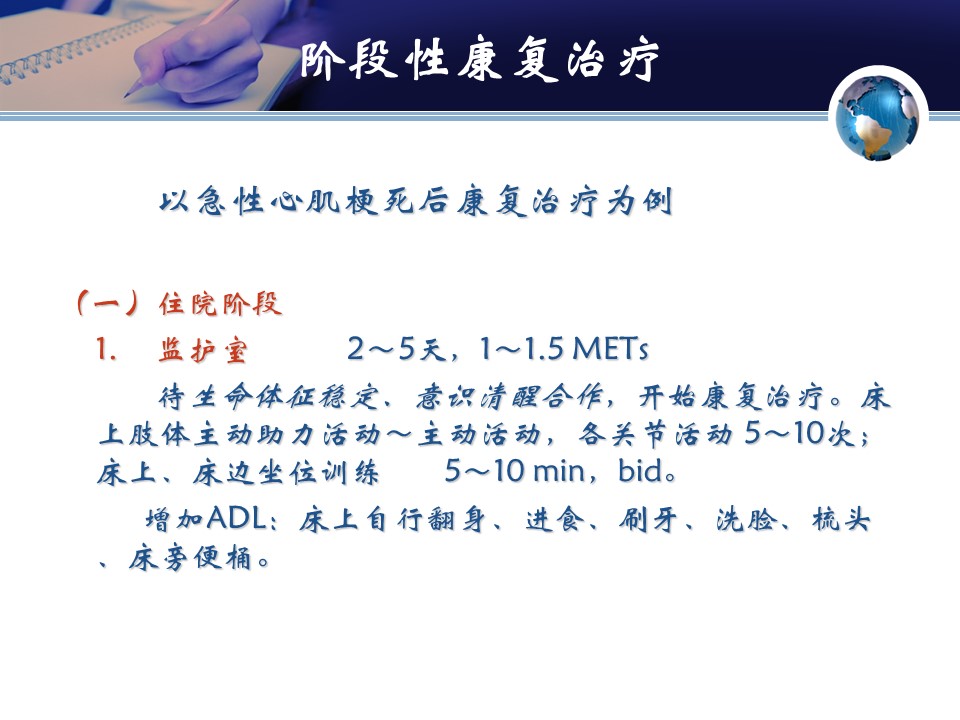 阶段性康复治疗

以急性心肌梗死后康复治疗为例

（一）住院阶段

1. 监护室 2～5天，1～1.5 METs

待生命体征稳定、意识清醒合作，开始康复治疗。床上肢体主动助力活动～主动活动，各关节活动 5～10次；床上、床边坐位训练 5～10 min，bid。

增加ADL：床上自行翻身、进食、刷牙、洗脸、梳头、床旁便桶。